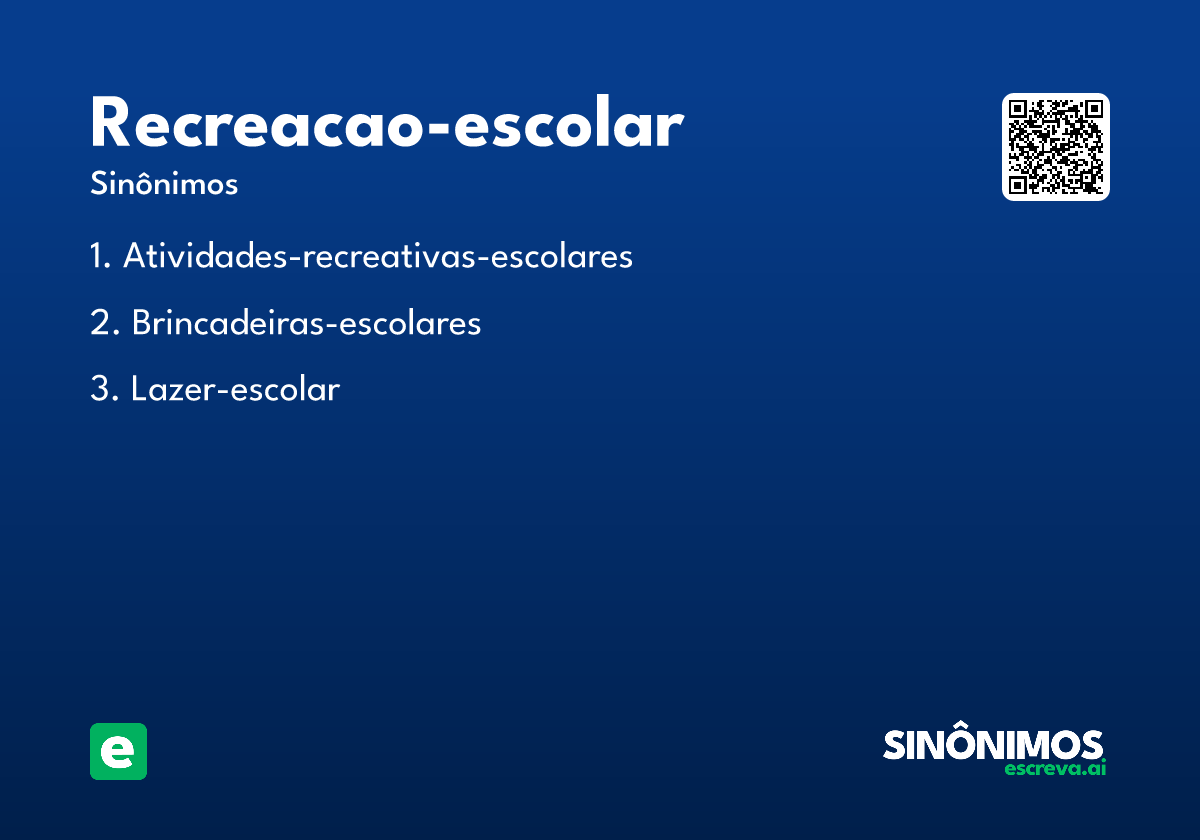 Recreacao-escolar

Sinônimos

1. Atividades-recreativas-escolares

2. Brincadeiras-escolares

3. Lazer-escolar

e

SINÔNIMOS
escreva.ai